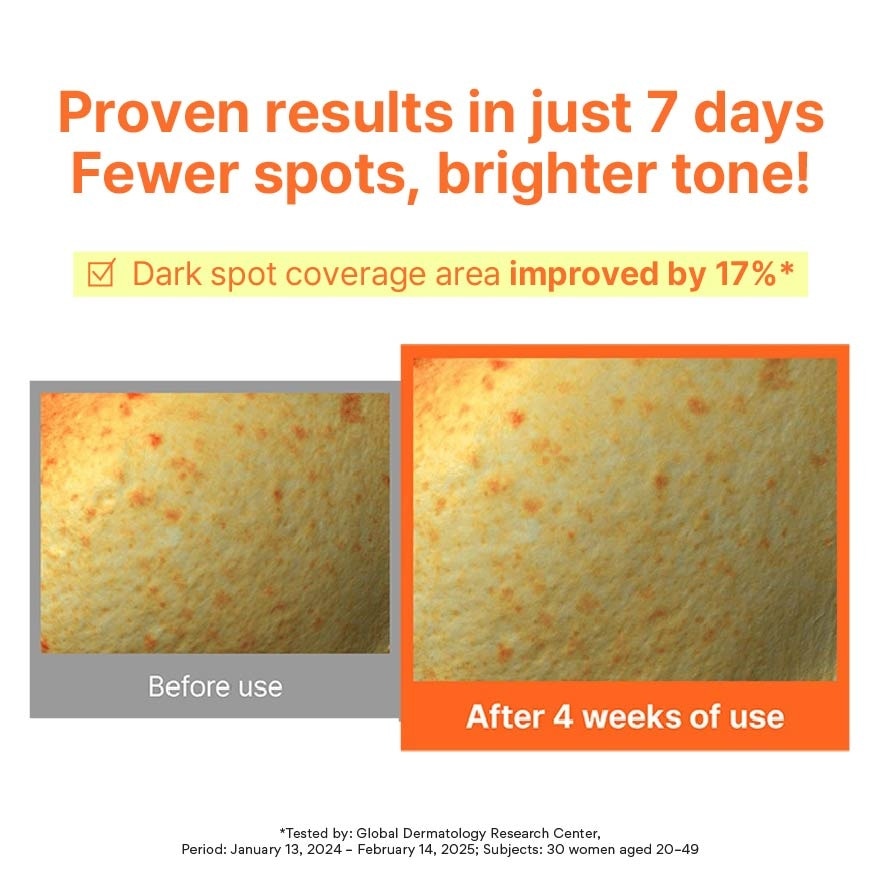 Proven results in just 7 days
Fewer spots, brighter tone!

☑ Dark spot coverage area improved by 17%*

Before use

After 4 weeks of use

*Tested by: Global Dermatology Research Center,
Period: January 13, 2024 – February 14, 2025; Subjects: 30 women aged 20–49